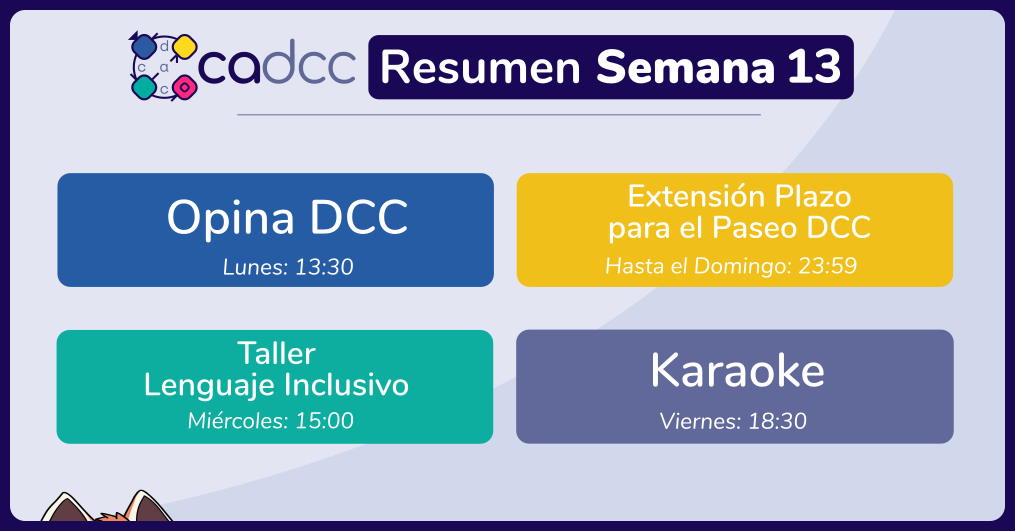 cadcc Resumen Semana 13

Opina DCC
Lunes: 13:30

Extensión Plazo para el Paseo DCC
Hasta el Domingo: 23:59

Taller Lenguaje Inclusivo
Miércoles: 15:00

Karaoke
Viernes: 18:30